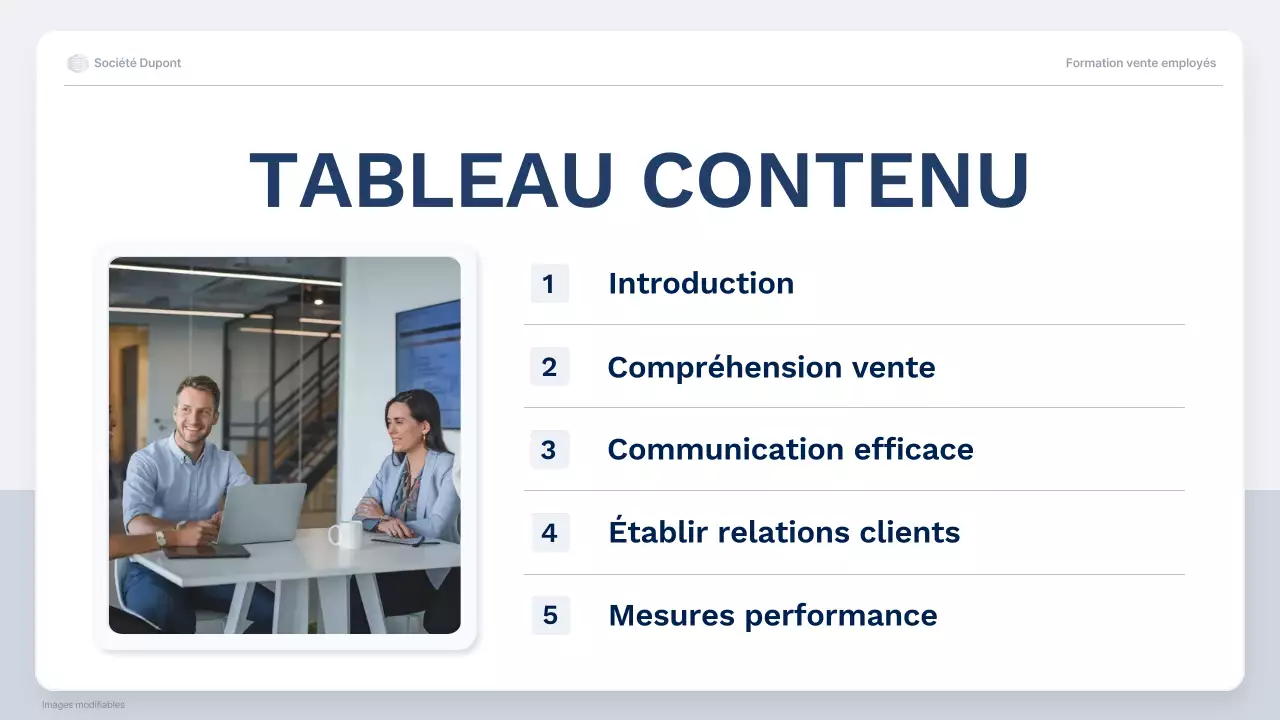 Société Dupont

Formation vente employés

TABLEAU CONTENU

1 Introduction

2 Compréhension vente

3 Communication efficace

4 Établir relations clients

5 Mesures performance

Images modifiables